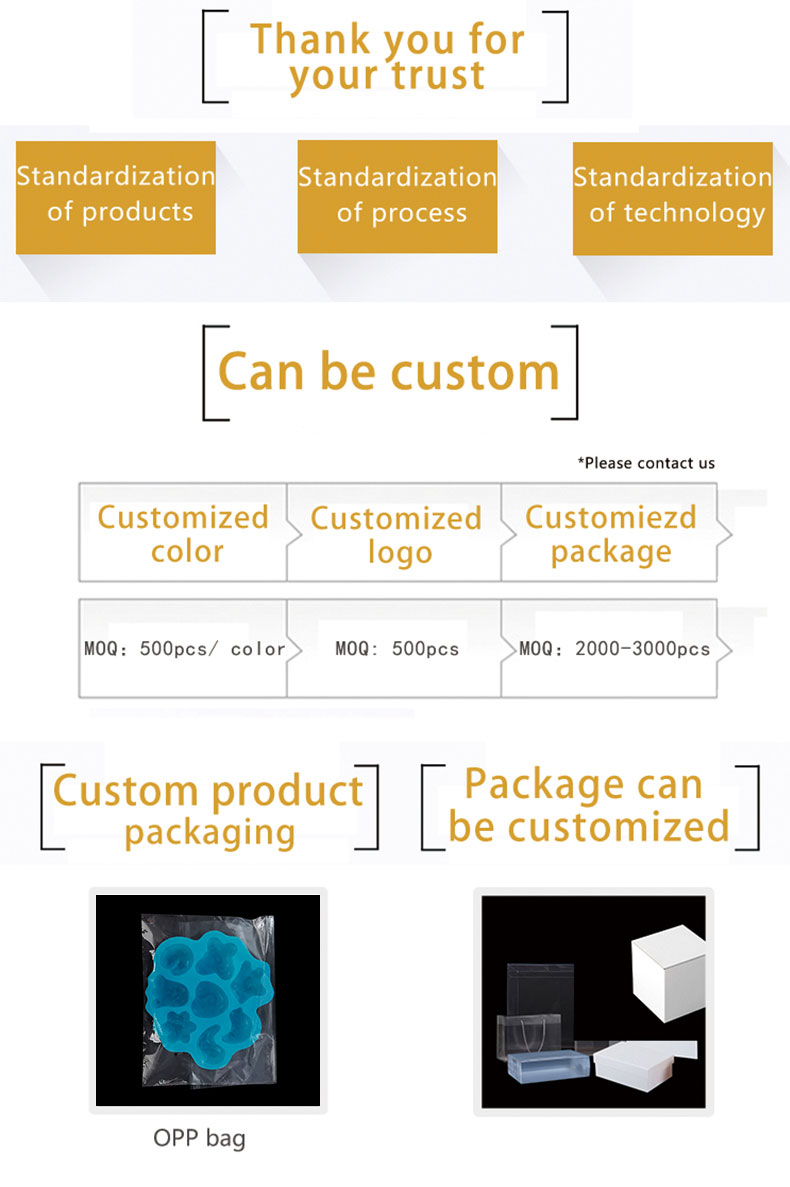 Thank you for your trust

Standardization of products

Standardization of process

Standardization of technology

Can be custom

*Please contact us

| Customized color | Customized logo | Customiezd package |
|---|---|---|
| MOQ: 500pcs/ color | MOQ: 500pcs | MOQ: 2000-3000pcs |

Custom product packaging

Package can be customized

OPP bag